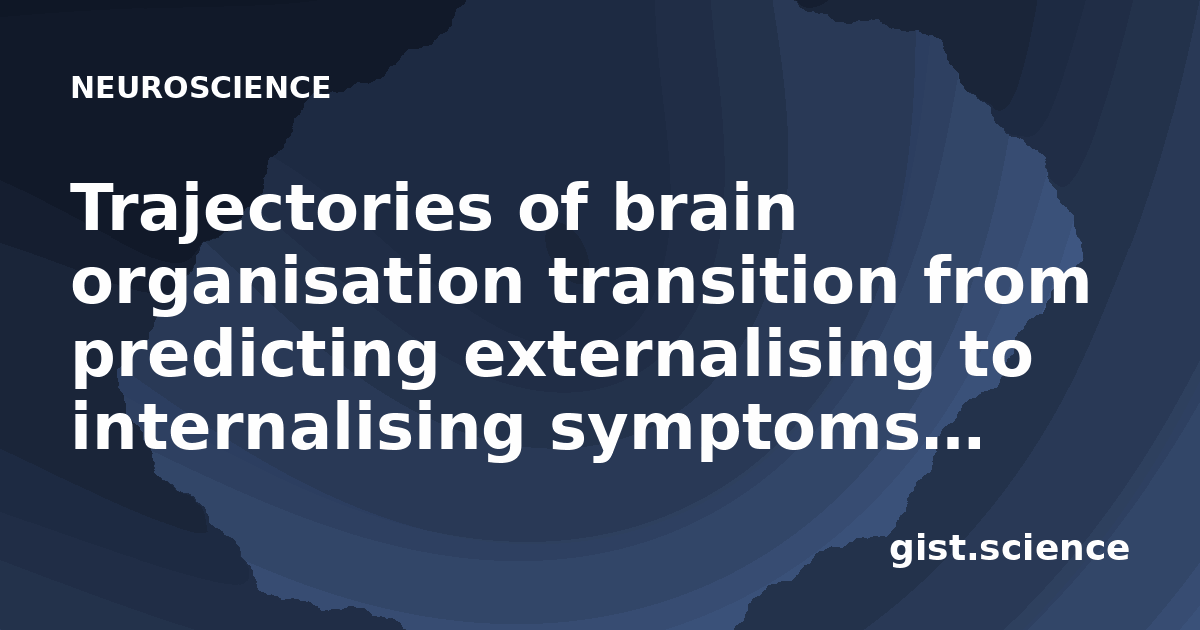 NEUROSCIENCE

Trajectories of brain organisation transition from predicting externalising to internalising symptoms...

gist.science